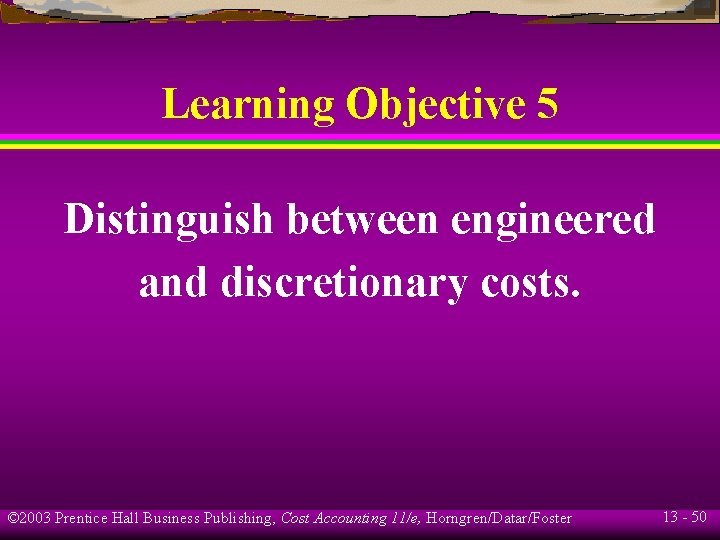 Learning Objective 5

Distinguish between engineered and discretionary costs.

©2003 Prentice Hall Business Publishing, Cost Accounting 11/e, Horngren/Datar/Foster

13 - 50